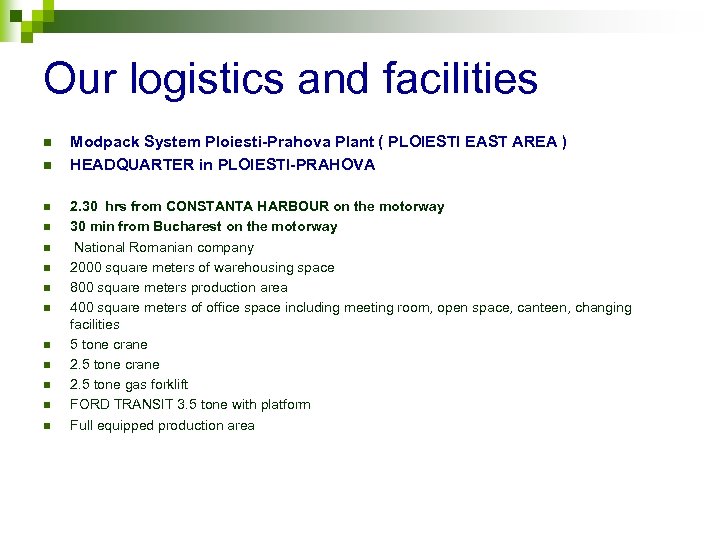 Our logistics and facilities

- Modpack System Ploiesti-Prahova Plant ( PLOIESTI EAST AREA )
- HEADQUARTER in PLOIESTI-PRAHOVA

- 2.30 hrs from CONSTANTA HARBOUR on the motorway
- 30 min from Bucharest on the motorway
- National Romanian company
- 2000 square meters of warehousing space
- 800 square meters production area
- 400 square meters of office space including meeting room, open space, canteen, changing facilities
- 5 tone crane
- 2.5 tone crane
- 2.5 tone gas forklift
- FORD TRANSIT 3.5 tone with platform
- Full equipped production area